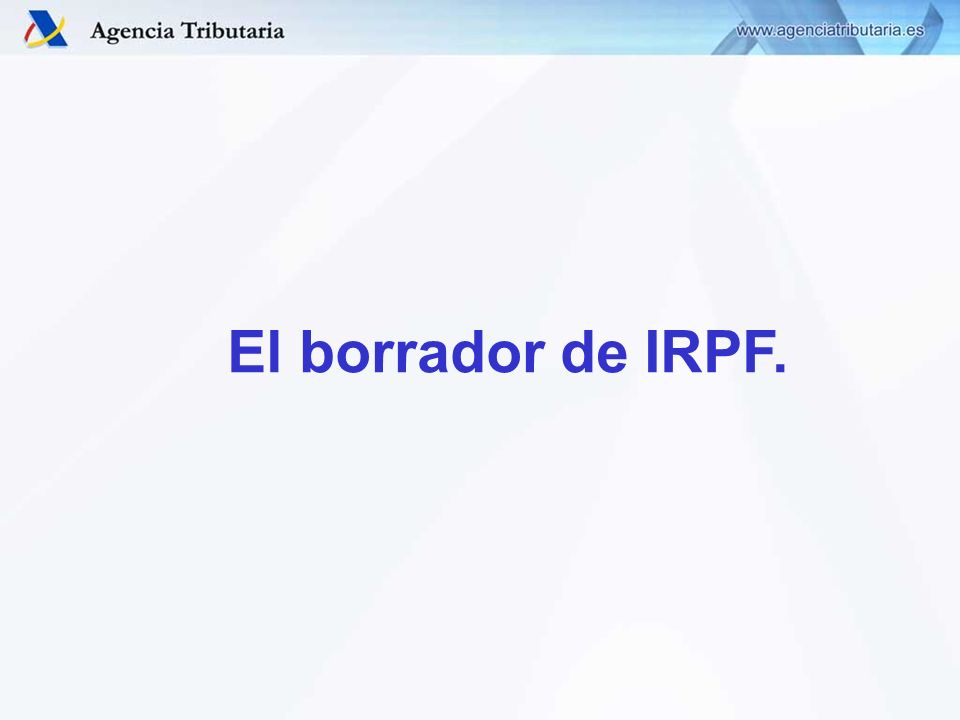 Agencia Tributaria

www.agenciatributaria.es

El borrador de IRPF.